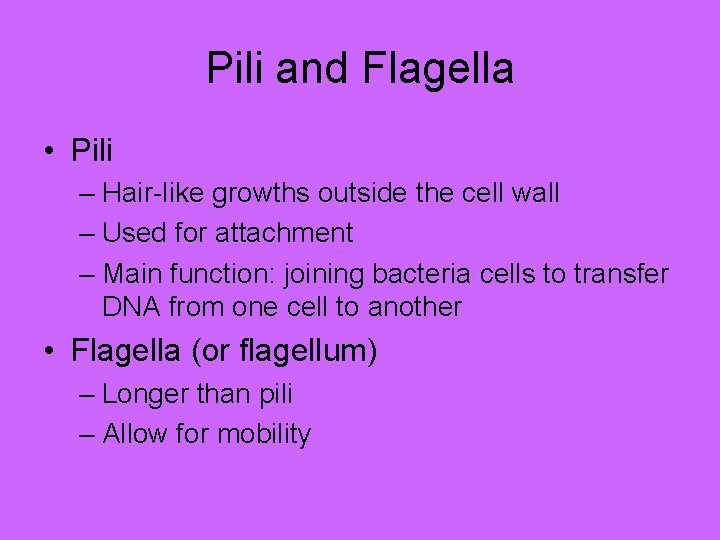 Pili and Flagella

• Pili
– Hair-like growths outside the cell wall
– Used for attachment
– Main function: joining bacteria cells to transfer DNA from one cell to another

• Flagella (or flagellum)
– Longer than pili
– Allow for mobility